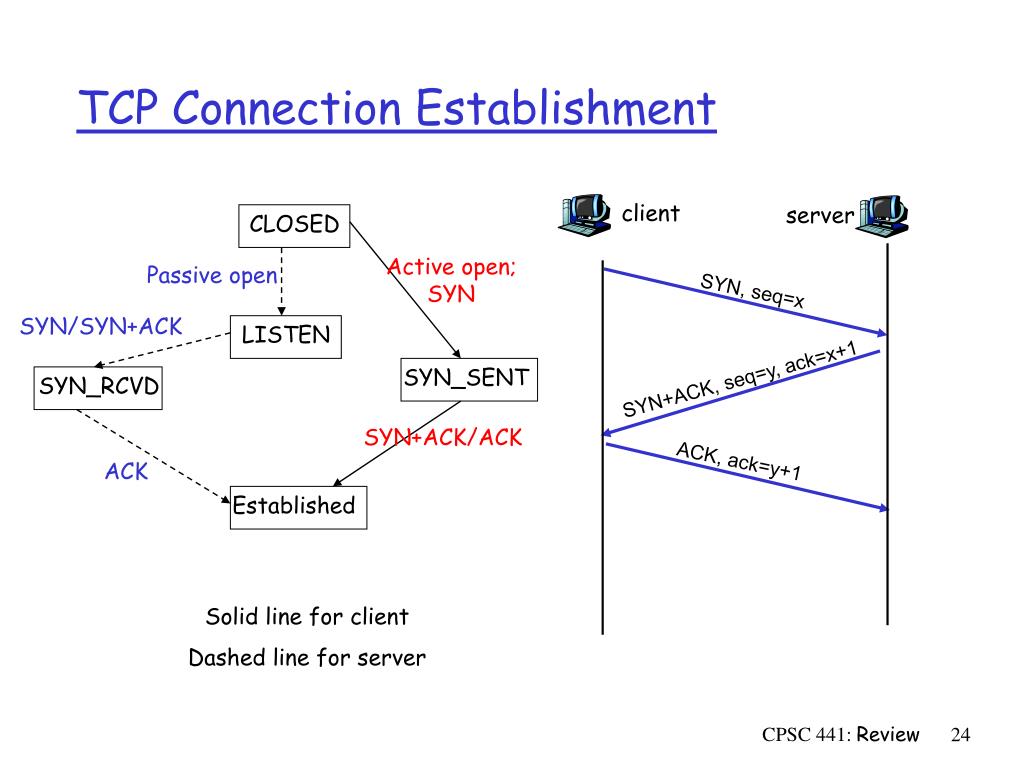 TCP Connection Establishment

CLOSED

Passive open

Active open; SYN

SYN/SYN+ACK

LISTEN

SYN_RCVD

SYN_SENT

SYN+ACK/ACK

ACK

Established

Solid line for client

Dashed line for server

client

server

SYN, seq=x

SYN+ACK, seq=y, ack=x+1

ACK, ack=y+1

CPSC 441: Review 24